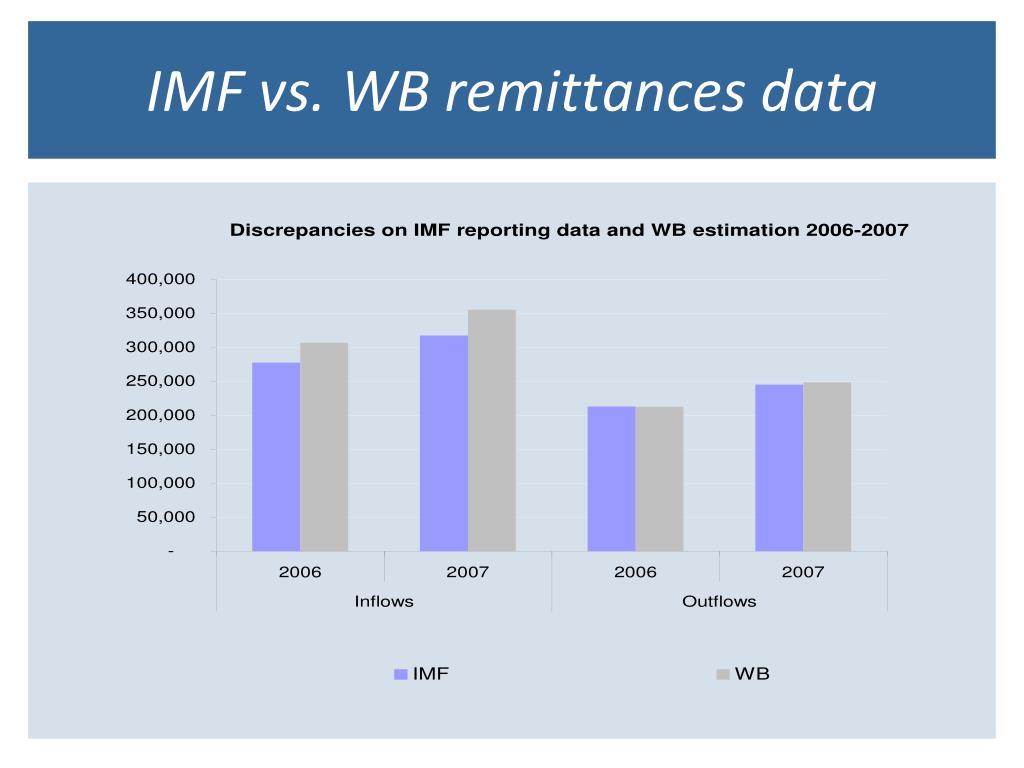 IMF vs. WB remittances data

Discrepancies on IMF reporting data and WB estimation 2006-2007

400,000
350,000
300,000
250,000
200,000
150,000
100,000
50,000
-

2006
2007
2006
2007
Inflows
Outflows

IMF
WB